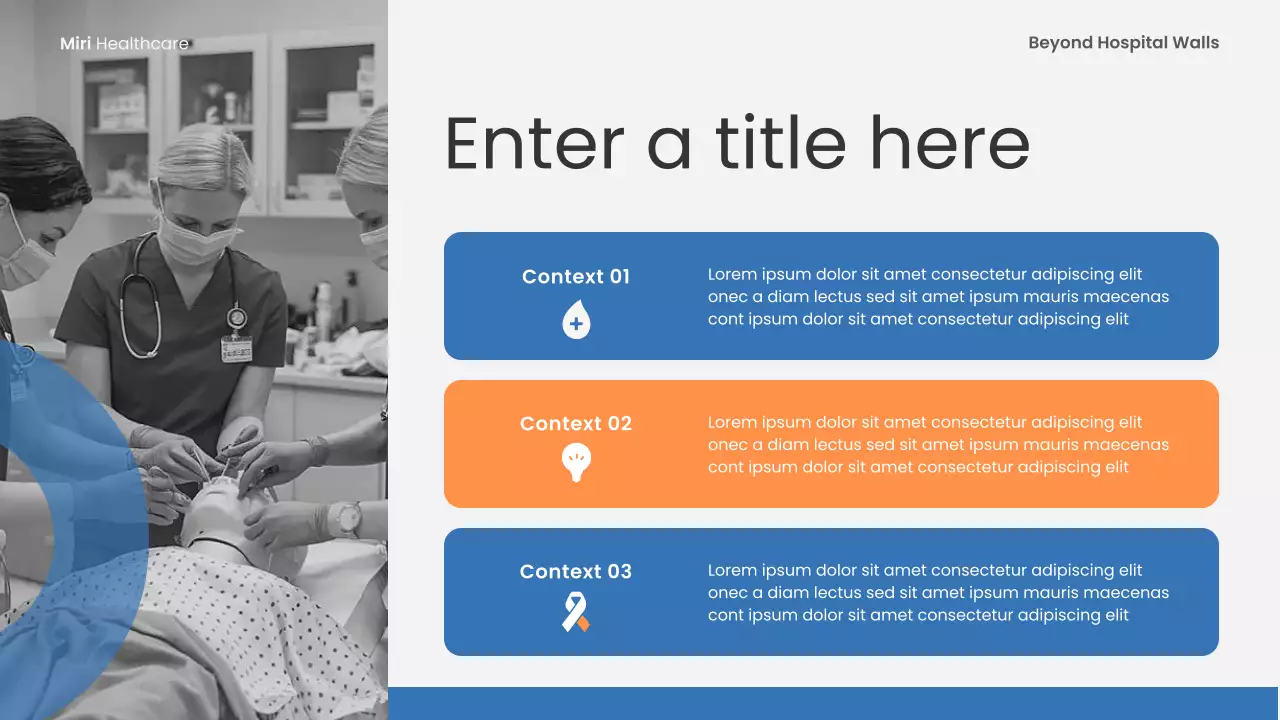 Miri Healthcare

Beyond Hospital Walls

Enter a title here

Context 01

Lorem ipsum dolor sit amet consectetur adipiscing elit onec a diam lectus sed sit amet ipsum mauris maecenas cont ipsum dolor sit amet consectetur adipiscing elit

Context 02

Lorem ipsum dolor sit amet consectetur adipiscing elit onec a diam lectus sed sit amet ipsum mauris maecenas cont ipsum dolor sit amet consectetur adipiscing elit

Context 03

Lorem ipsum dolor sit amet consectetur adipiscing elit onec a diam lectus sed sit amet ipsum mauris maecenas cont ipsum dolor sit amet consectetur adipiscing elit